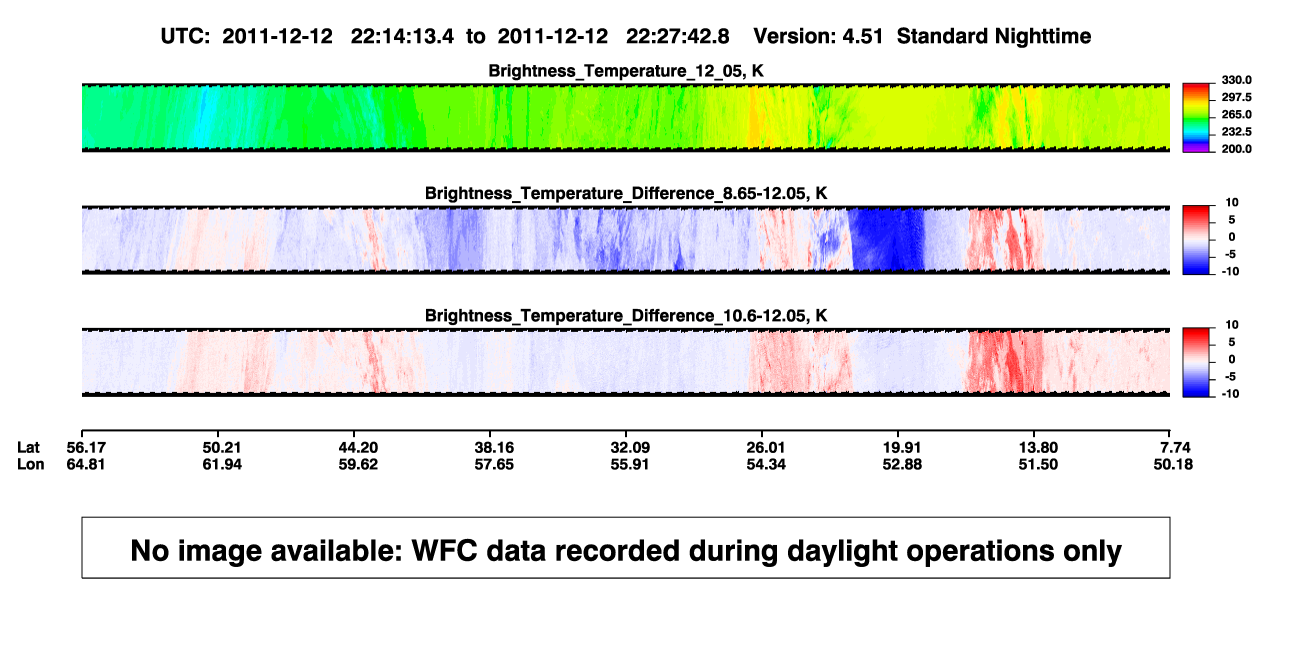 UTC: 2011-12-12 22:14:13.4 to 2011-12-12 22:27:42.8 Version: 4.51 Standard Nighttime

Brightness_Temperature_12_05, K

330.0
297.5
265.0
232.5
200.0

Brightness_Temperature_Difference_8.65-12.05, K

10
5
0
-5
-10

Brightness_Temperature_Difference_10.6-12.05, K

10
5
0
-5
-10

| Lat | 56.17 | 50.21 | 44.20 | 38.16 | 32.09 | 26.01 | 19.91 | 13.80 | 7.74 |
|---|---|---|---|---|---|---|---|---|---|
| Lon | 64.81 | 61.94 | 59.62 | 57.65 | 55.91 | 54.34 | 52.88 | 51.50 | 50.18 |

No image available: WFC data recorded during daylight operations only